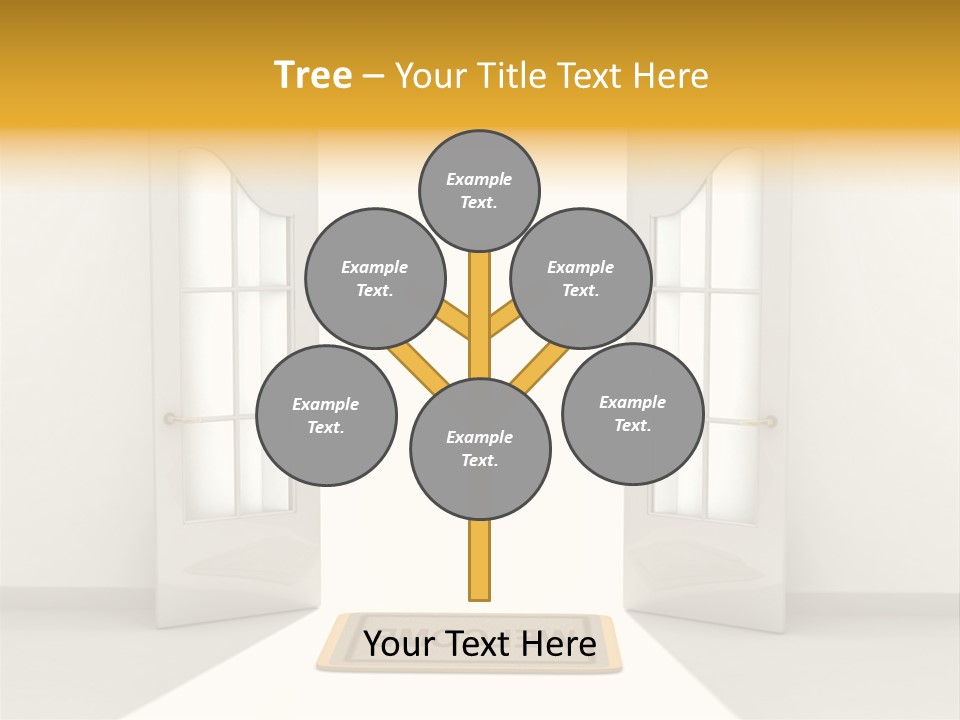 Tree – Your Title Text Here

Example Text.

Example Text.

Example Text.

Example Text.

Example Text.

Example Text.

Your Text Here